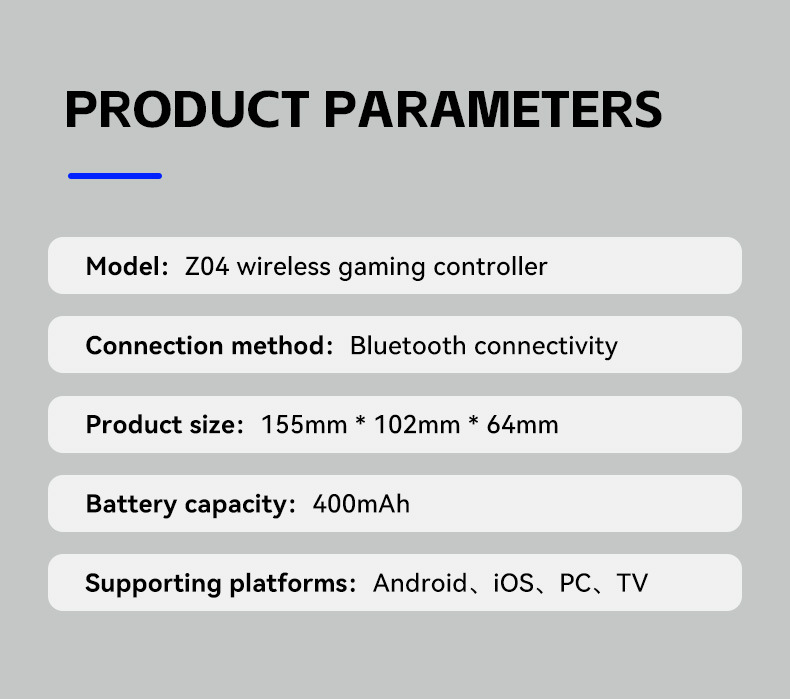 PRODUCT PARAMETERS

Model: Z04 wireless gaming controller

Connection method: Bluetooth connectivity

Product size: 155mm * 102mm * 64mm

Battery capacity: 400mAh

Supporting platforms: Android、iOS、PC、TV